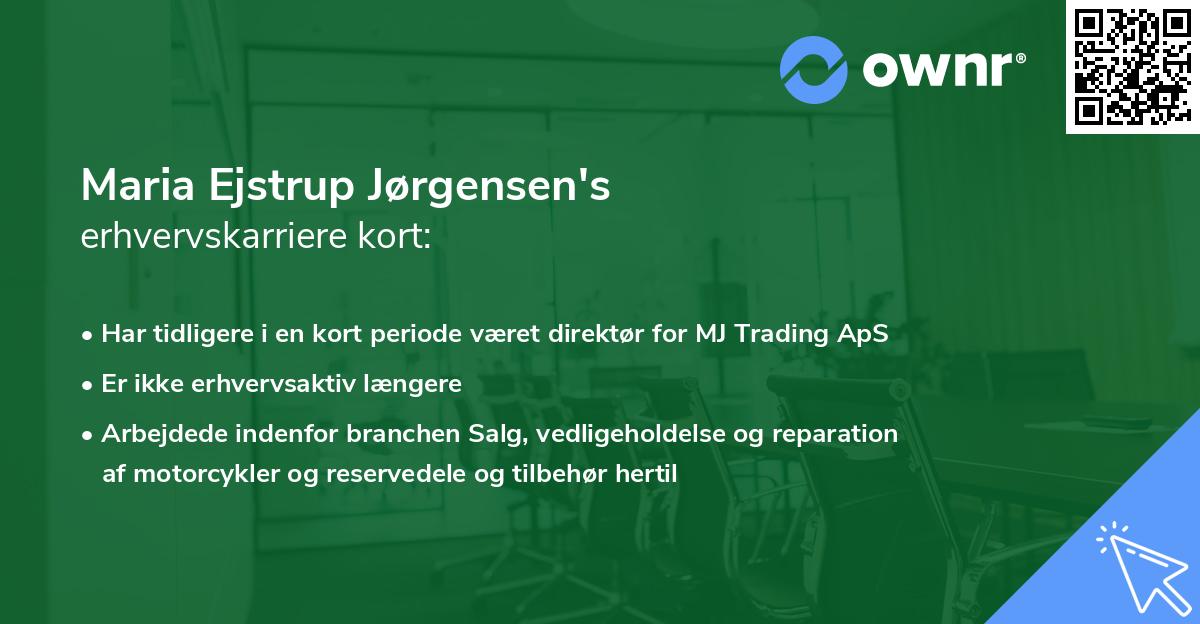 ownr®

Maria Ejstrup Jørgensen's
erhvervskarriere kort:

• Har tidligere i en kort periode været direktør for MJ Trading ApS
• Er ikke erhvervsaktiv længere
• Arbejdede indenfor branchen Salg, vedligeholdelse og reparation af motorcykler og reservedele og tilbehør hertil